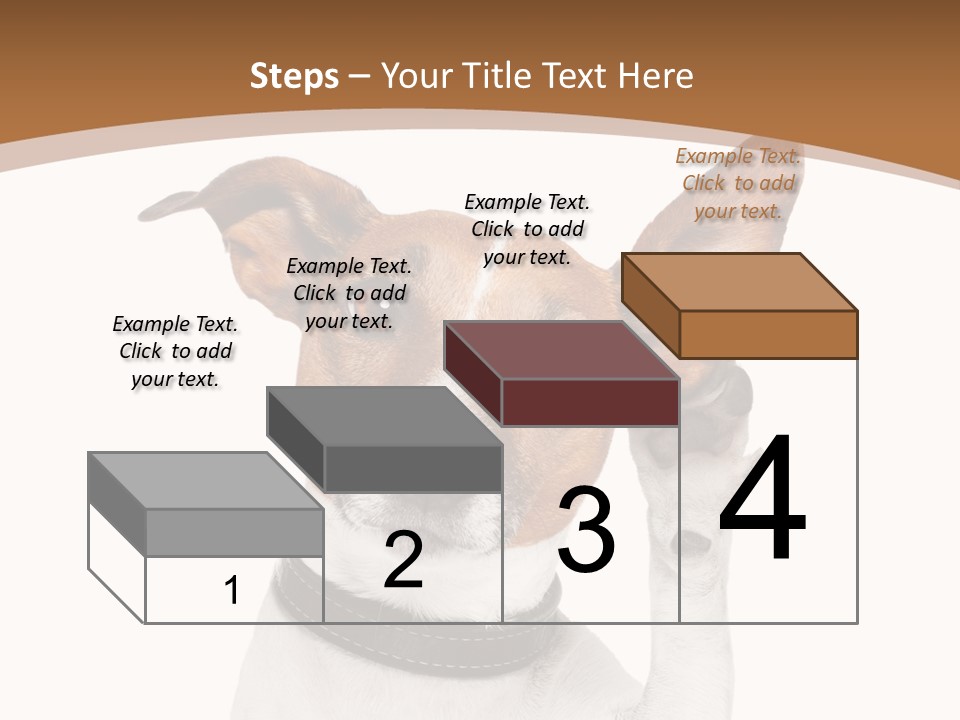 Steps – Your Title Text Here

Example Text. Click to add your text.

Example Text. Click to add your text.

Example Text. Click to add your text.

Example Text. Click to add your text.

1

2

3

4